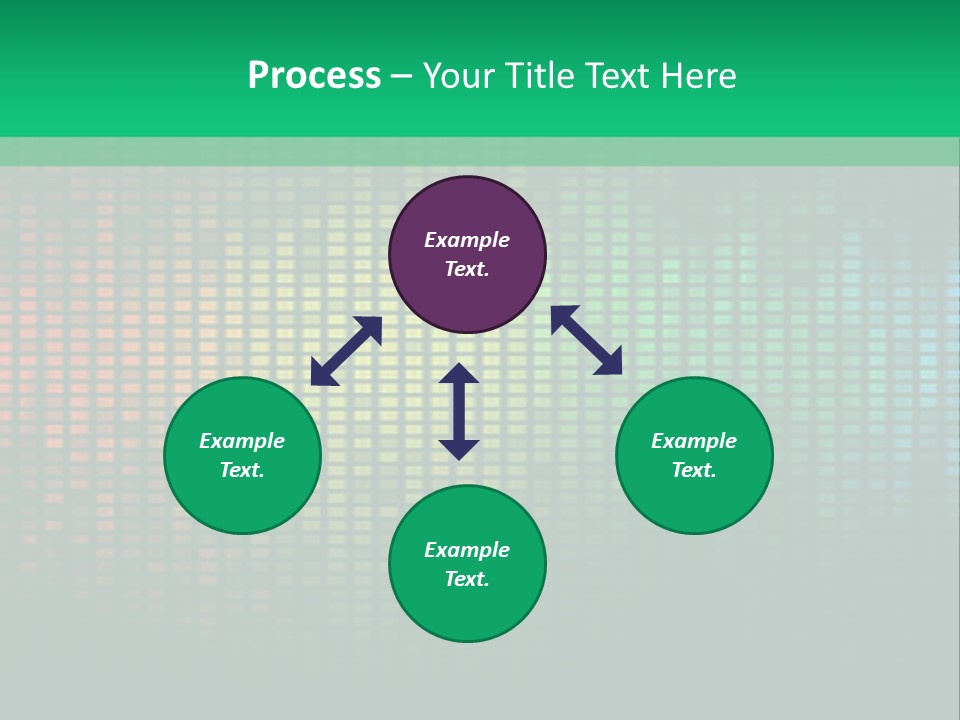 Process – Your Title Text Here

Example Text.

Example Text.

Example Text.

Example Text.